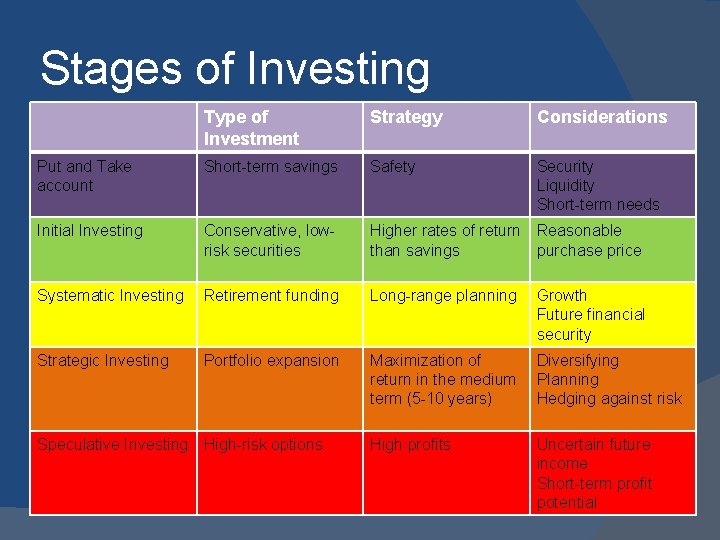 Stages of Investing

| | Type of Investment | Strategy | Considerations |
|---|---|---|---|
| Put and Take account | Short-term savings | Safety | Security Liquidity Short-term needs |
| Initial Investing | Conservative, low-risk securities | Higher rates of return than savings | Reasonable purchase price |
| Systematic Investing | Retirement funding | Long-range planning | Growth Future financial security |
| Strategic Investing | Portfolio expansion | Maximization of return in the medium term (5-10 years) | Diversifying Planning Hedging against risk |
| Speculative Investing | High-risk options | High profits | Uncertain future income Short-term profit potential |